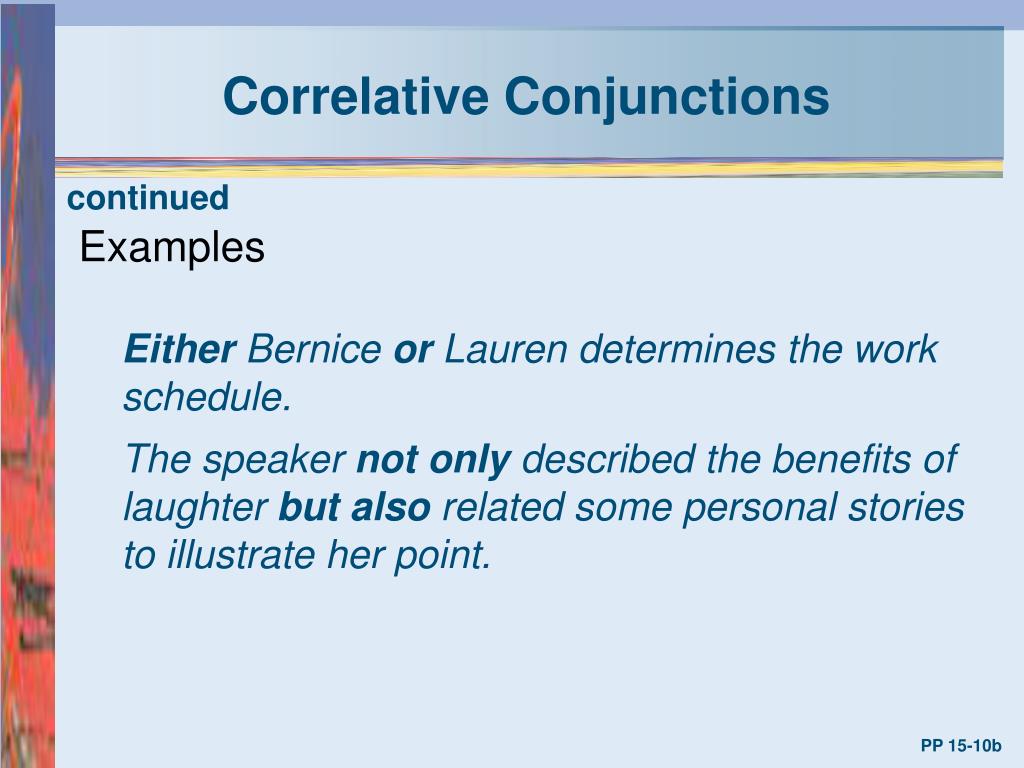 Correlative Conjunctions

continued

Examples

Either Bernice or Lauren determines the work schedule.

The speaker not only described the benefits of laughter but also related some personal stories to illustrate her point.

PP 15-10b